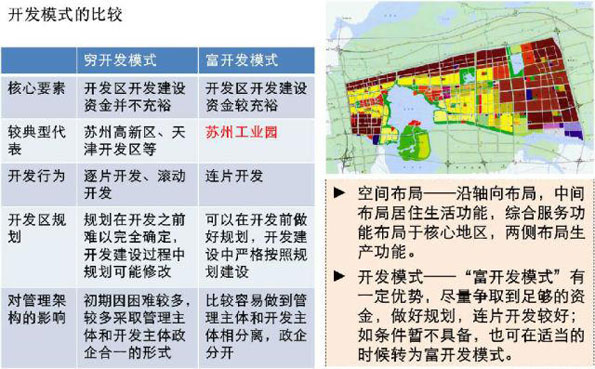 开发模式的比较

| | 穷开发模式 | 富开发模式 |
|---|---|---|
| 核心要素 | 开发区开发建设资金并不充裕 | 开发区开发建设资金较充裕 |
| 较典型代表 | 苏州高新区、天津开发区等 | 苏州工业园 |
| 开发行为 | 逐片开发、滚动开发 | 连片开发 |
| 开发区规划 | 规划在开发之前难以完全确定，开发建设过程中规划可能修改 | 可以在开发前做好规划，开发建设中严格按照规划建设 |
| 对管理架构的影响 | 初期因困难较多，较多采取管理主体和开发主体政企合一的形式 | 比较容易做到管理主体和开发主体相分离，政企分开 |

► 空间布局——沿轴向布局，中间布局居住生活功能，综合服务功能布局于核心地区，两侧布局生产功能。

► 开发模式——“富开发模式”有一定优势，尽量争取到足够的资金，做好规划，连片开发较好；如条件暂不具备，也可在适当的时候转为富开发模式。